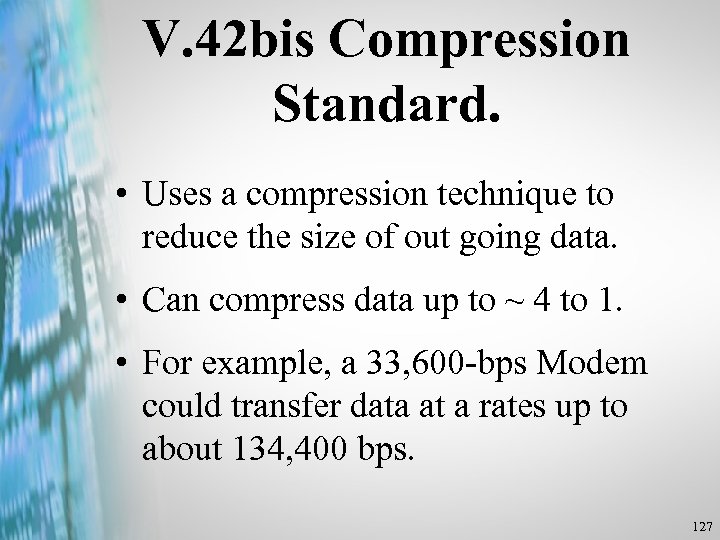 V.42bis Compression Standard.

• Uses a compression technique to reduce the size of out going data.

• Can compress data up to ~ 4 to 1.

• For example, a 33,600-bps Modem could transfer data at a rates up to about 134,400 bps.

127